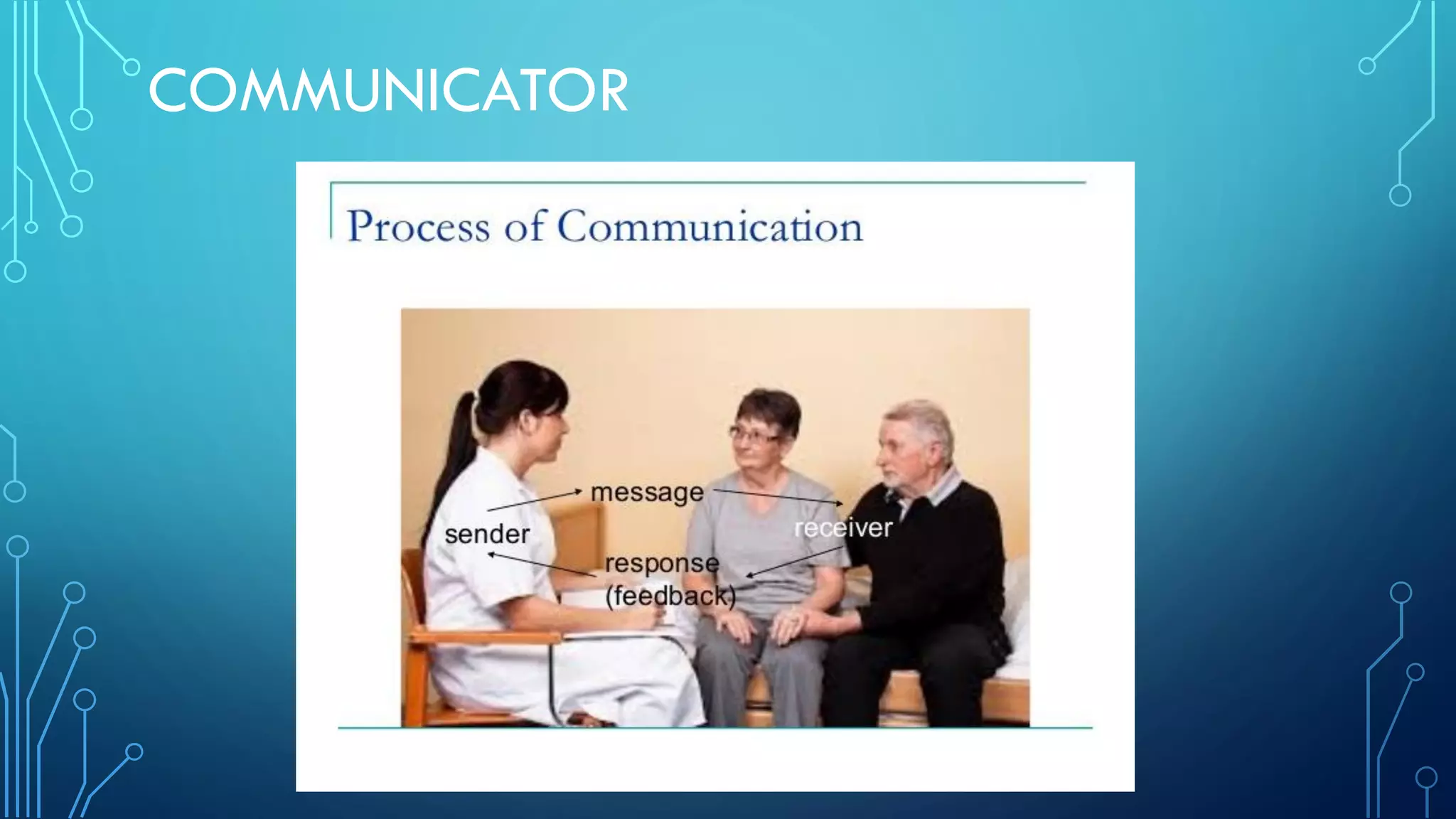 COMMUNICATOR

Process of Communication

message

sender

receiver

response
(feedback)